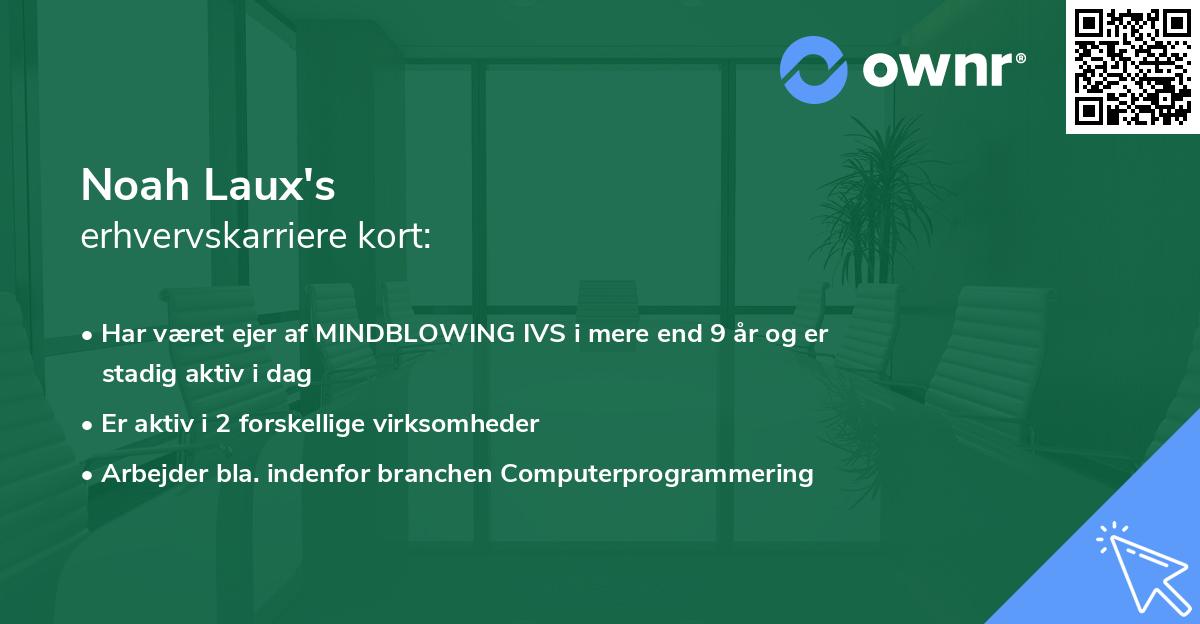 ownr®

Noah Laux's
erhvervskarriere kort:

• Har været ejer af MINDBLOWING IVS i mere end 9 år og er stadig aktiv i dag
• Er aktiv i 2 forskellige virksomheder
• Arbejder bla. indenfor branchen Computerprogrammering